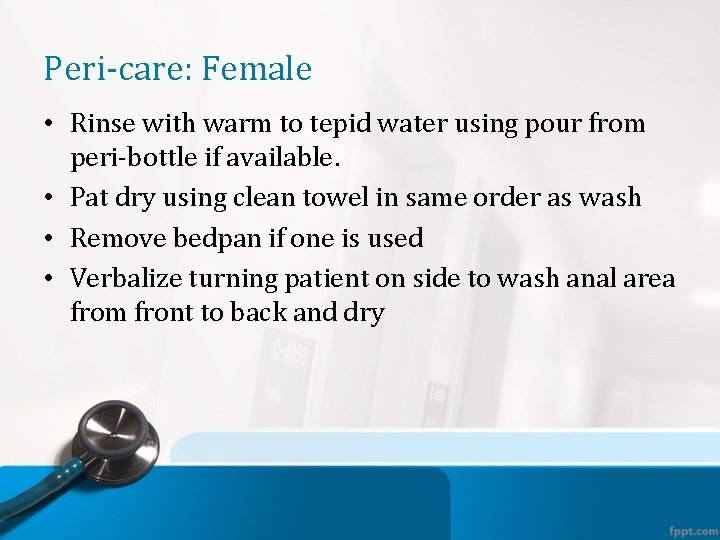 Peri-care: Female

• Rinse with warm to tepid water using pour from peri-bottle if available.
• Pat dry using clean towel in same order as wash
• Remove bedpan if one is used
• Verbalize turning patient on side to wash anal area from front to back and dry

fppt.com